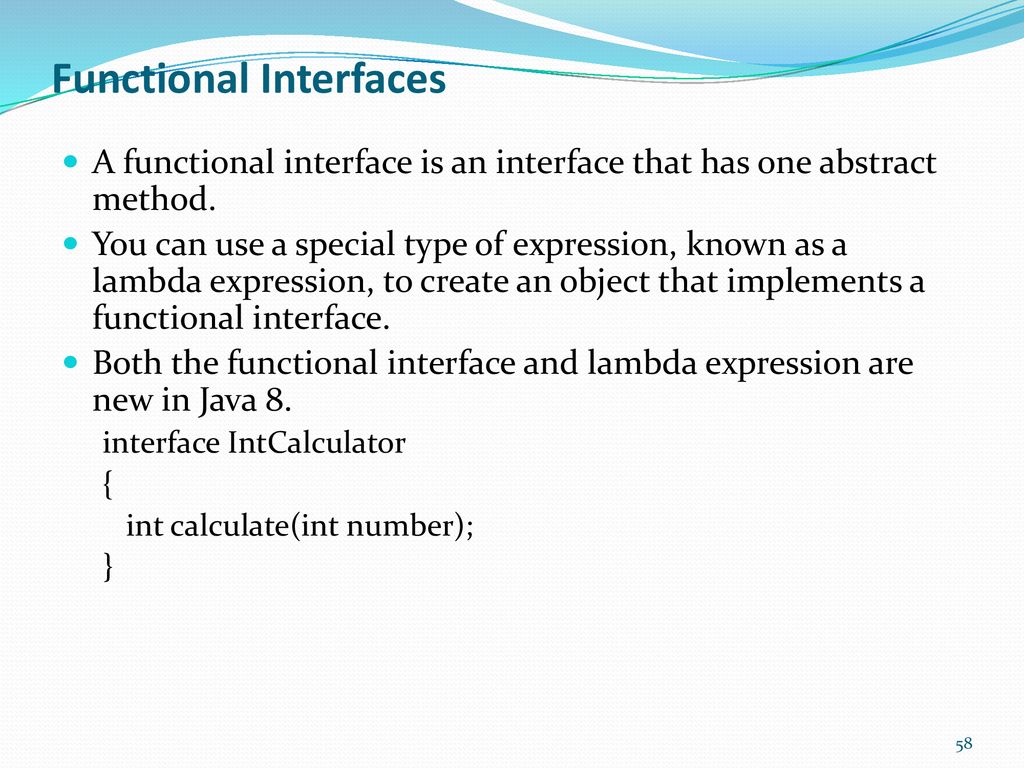 Functional Interfaces

A functional interface is an interface that has one abstract method.

You can use a special type of expression, known as a lambda expression, to create an object that implements a functional interface.

Both the functional interface and lambda expression are new in Java 8.

interface IntCalculator
{
int calculate(int number);
}

58